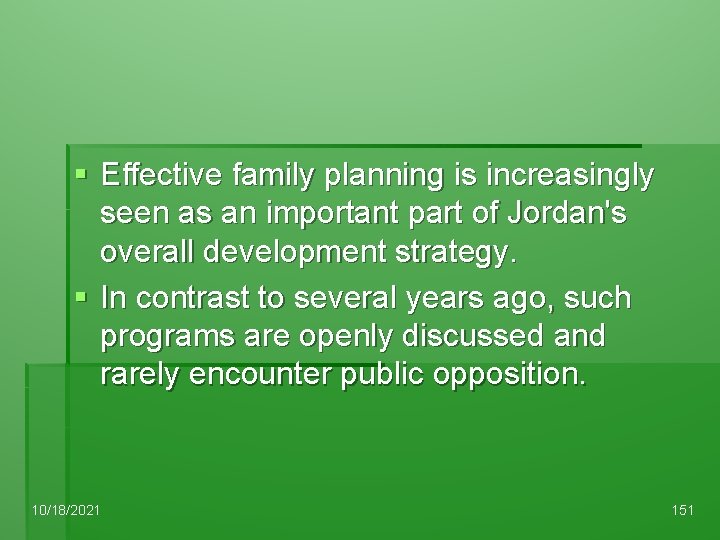 ▪ Effective family planning is increasingly seen as an important part of Jordan's overall development strategy.

▪ In contrast to several years ago, such programs are openly discussed and rarely encounter public opposition.

10/18/2021

151